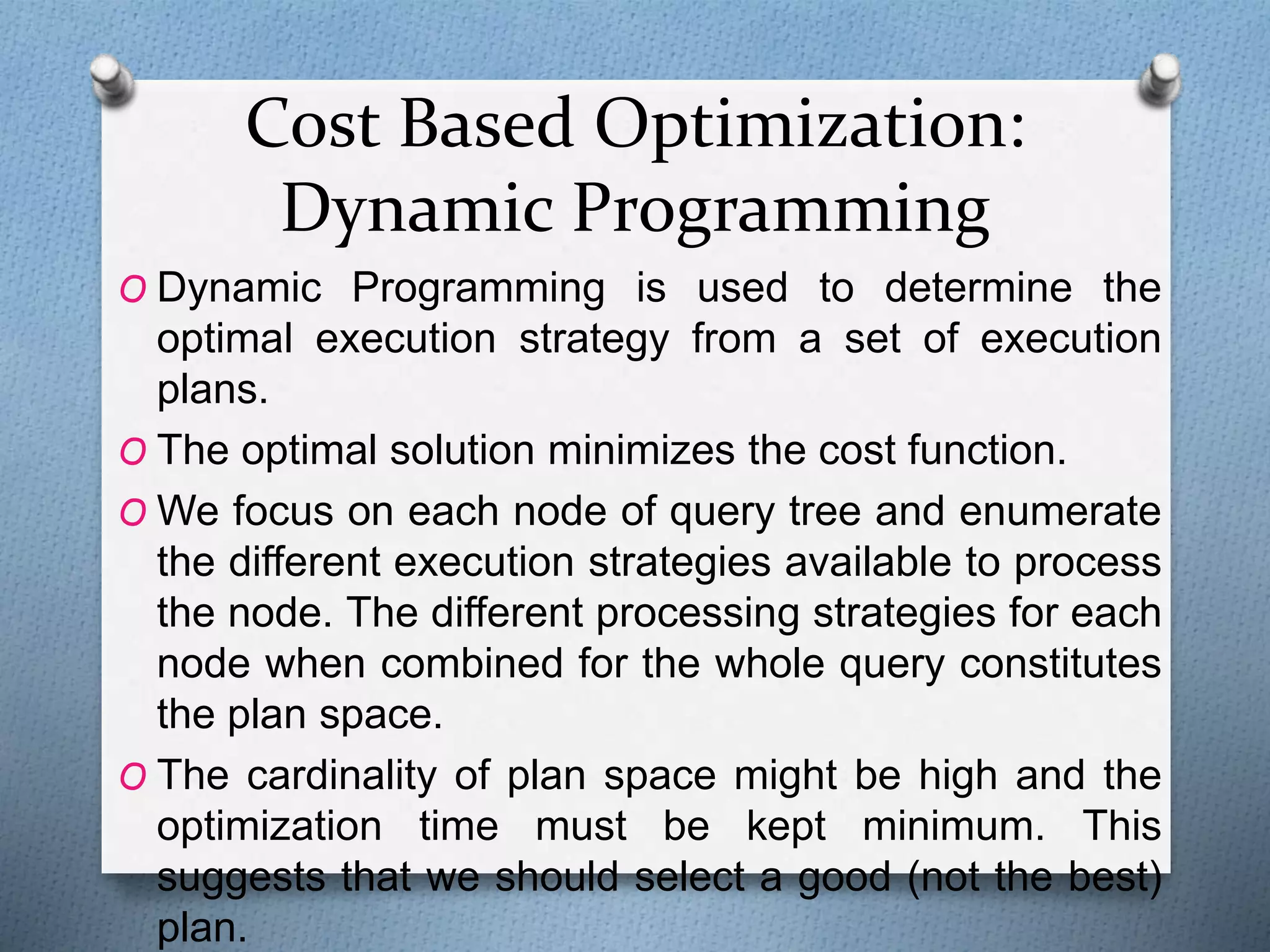 Cost Based Optimization: Dynamic Programming

O Dynamic Programming is used to determine the optimal execution strategy from a set of execution plans.

O The optimal solution minimizes the cost function.

O We focus on each node of query tree and enumerate the different execution strategies available to process the node. The different processing strategies for each node when combined for the whole query constitutes the plan space.

O The cardinality of plan space might be high and the optimization time must be kept minimum. This suggests that we should select a good (not the best) plan.